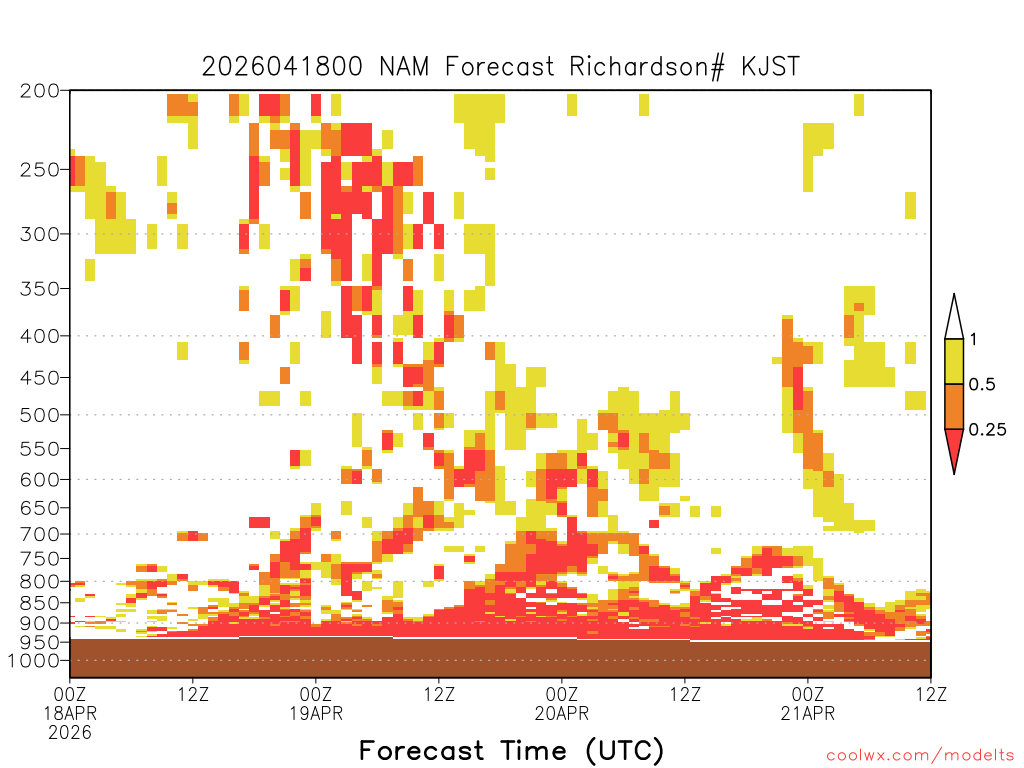 2026041800 NAM Forecast Richardson# KJST

200
250
300
350
400
450
500
550
600
650
700
750
800
850
900
950
1000

1
0.5
0.25

00Z 18APR 2026
12Z
00Z 19APR
12Z
00Z 20APR
12Z
00Z 21APR
12Z

Forecast Time (UTC)

coolwx.com/modelts